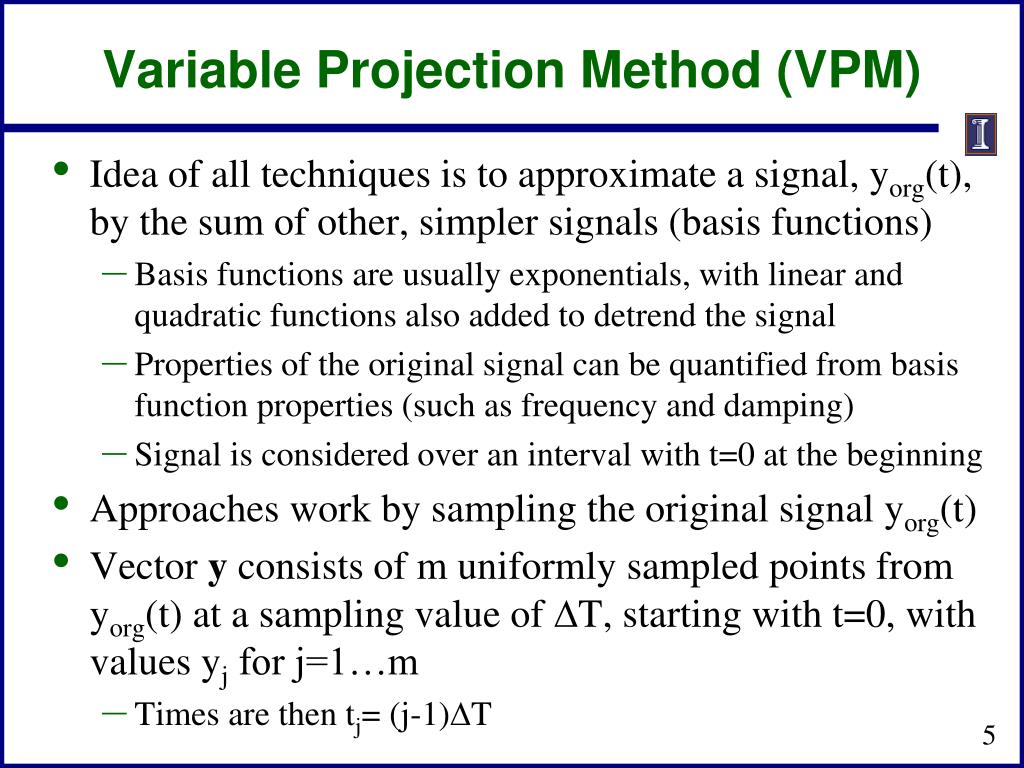 Variable Projection Method (VPM)

• Idea of all techniques is to approximate a signal, $y_{org}(t)$, by the sum of other, simpler signals (basis functions)

– Basis functions are usually exponentials, with linear and quadratic functions also added to detrend the signal

– Properties of the original signal can be quantified from basis function properties (such as frequency and damping)

– Signal is considered over an interval with t=0 at the beginning

• Approaches work by sampling the original signal $y_{org}(t)$

• Vector **y** consists of m uniformly sampled points from $y_{org}(t)$ at a sampling value of $\Delta T$, starting with t=0, with values $y_j$ for j=1…m

– Times are then $t_j = (j-1)\Delta T$

5